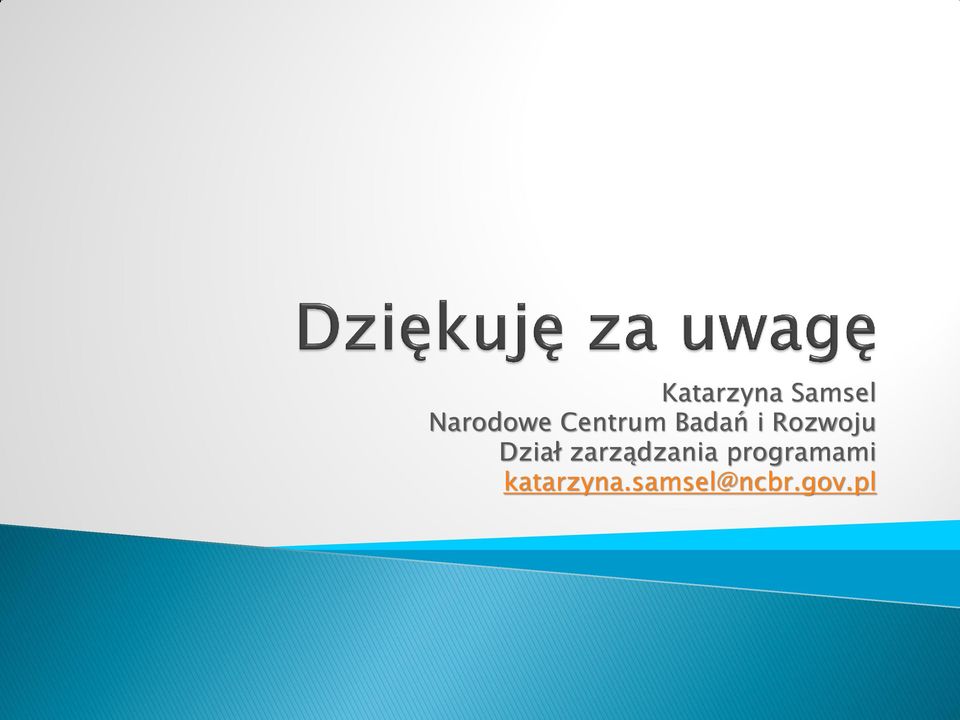 Dziękuję za uwagę

Katarzyna Samsel
Narodowe Centrum Badań i Rozwoju
Dział zarządzania programami
katarzyna.samsel@ncbr.gov.pl